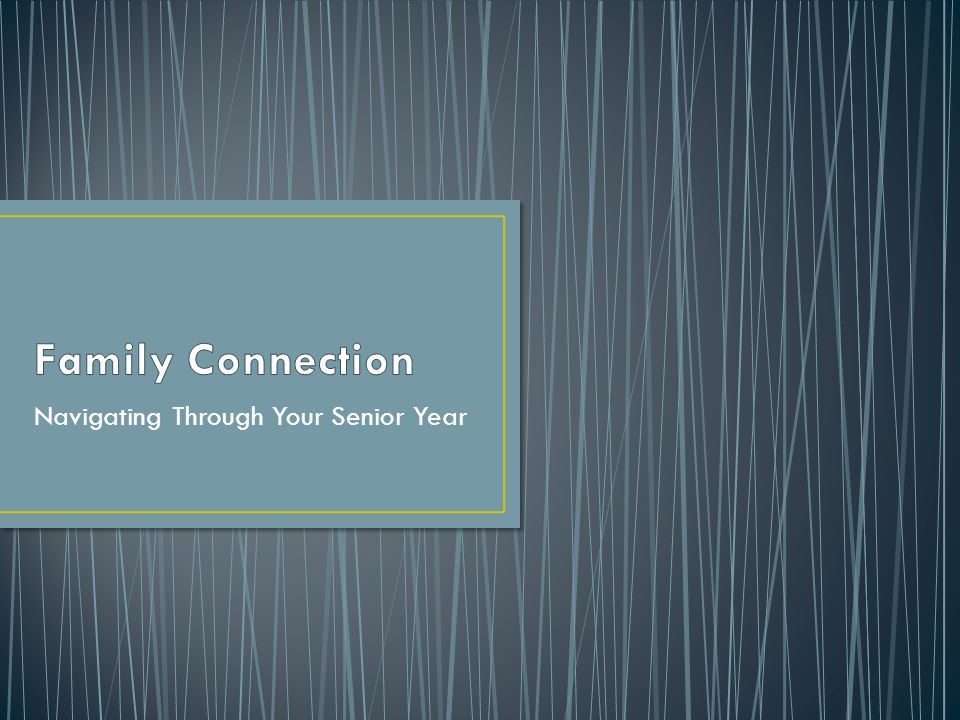 Family Connection

Navigating Through Your Senior Year